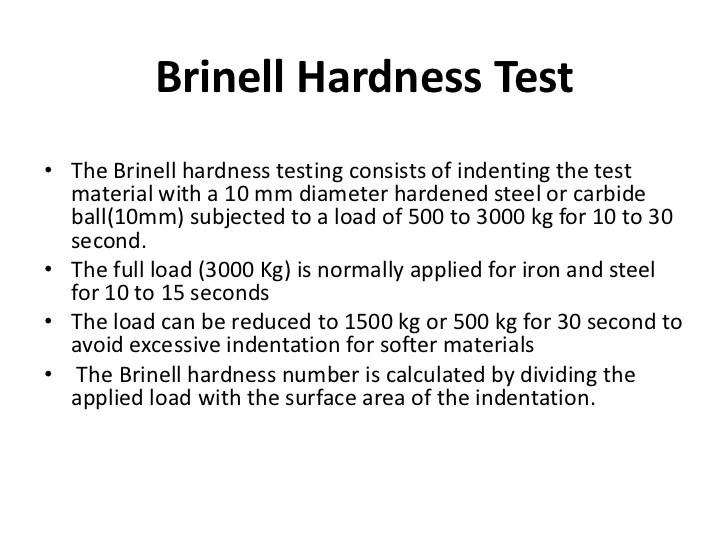 Brinell Hardness Test

• The Brinell hardness testing consists of indenting the test material with a 10 mm diameter hardened steel or carbide ball(10mm) subjected to a load of 500 to 3000 kg for 10 to 30 second.
• The full load (3000 Kg) is normally applied for iron and steel for 10 to 15 seconds
• The load can be reduced to 1500 kg or 500 kg for 30 second to avoid excessive indentation for softer materials
• The Brinell hardness number is calculated by dividing the applied load with the surface area of the indentation.